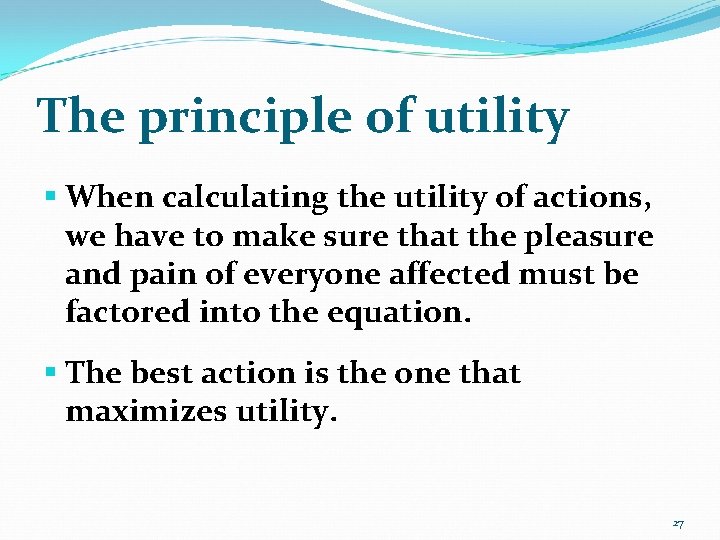 The principle of utility

▪ When calculating the utility of actions, we have to make sure that the pleasure and pain of everyone affected must be factored into the equation.

▪ The best action is the one that maximizes utility.

27